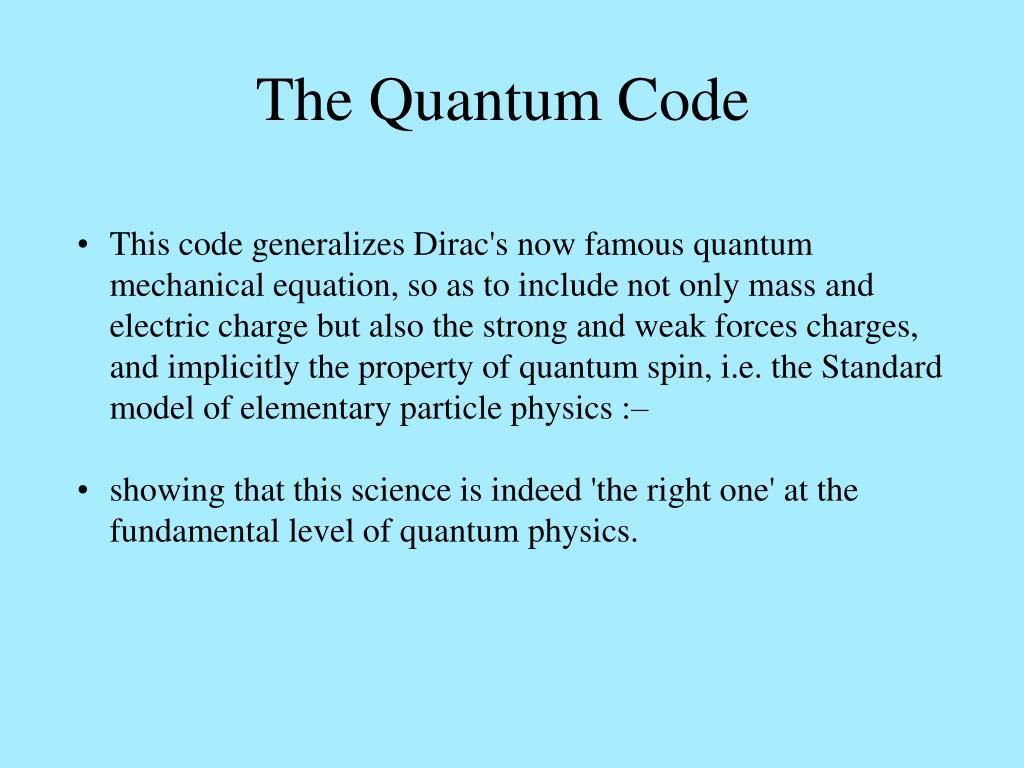 The Quantum Code

• This code generalizes Dirac's now famous quantum mechanical equation, so as to include not only mass and electric charge but also the strong and weak forces charges, and implicitly the property of quantum spin, i.e. the Standard model of elementary particle physics :–

• showing that this science is indeed 'the right one' at the fundamental level of quantum physics.